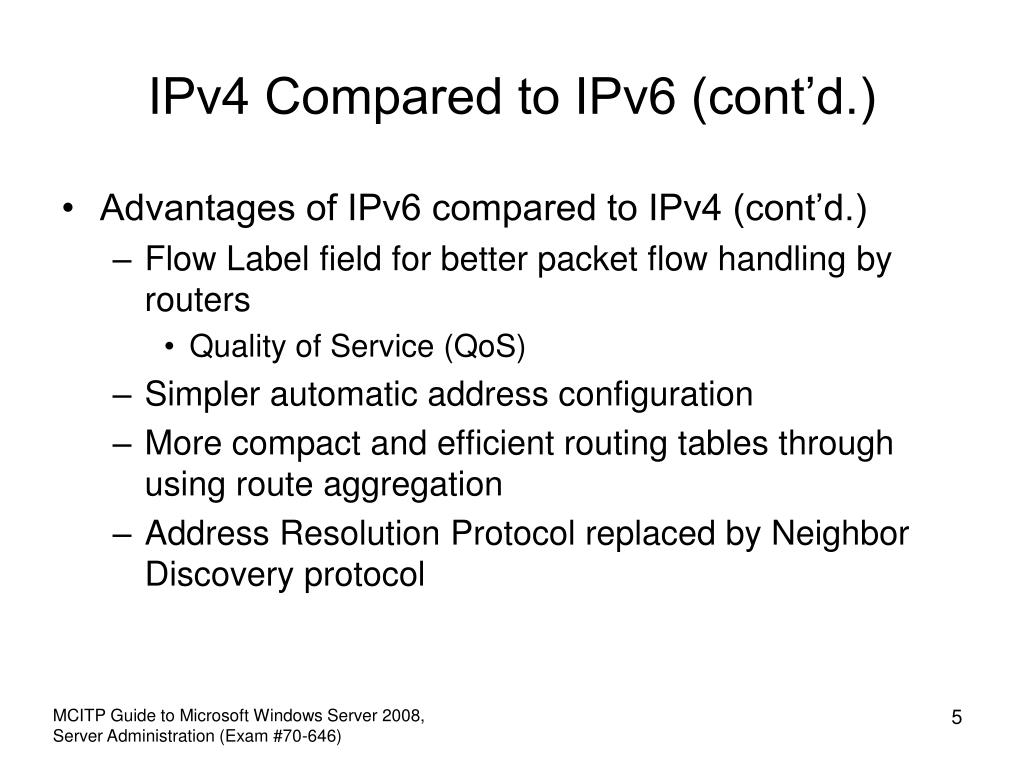 IPv4 Compared to IPv6 (cont’d.)

• Advantages of IPv6 compared to IPv4 (cont’d.)
– Flow Label field for better packet flow handling by routers
• Quality of Service (QoS)
– Simpler automatic address configuration
– More compact and efficient routing tables through using route aggregation
– Address Resolution Protocol replaced by Neighbor Discovery protocol

MCITP Guide to Microsoft Windows Server 2008, Server Administration (Exam #70-646)

5